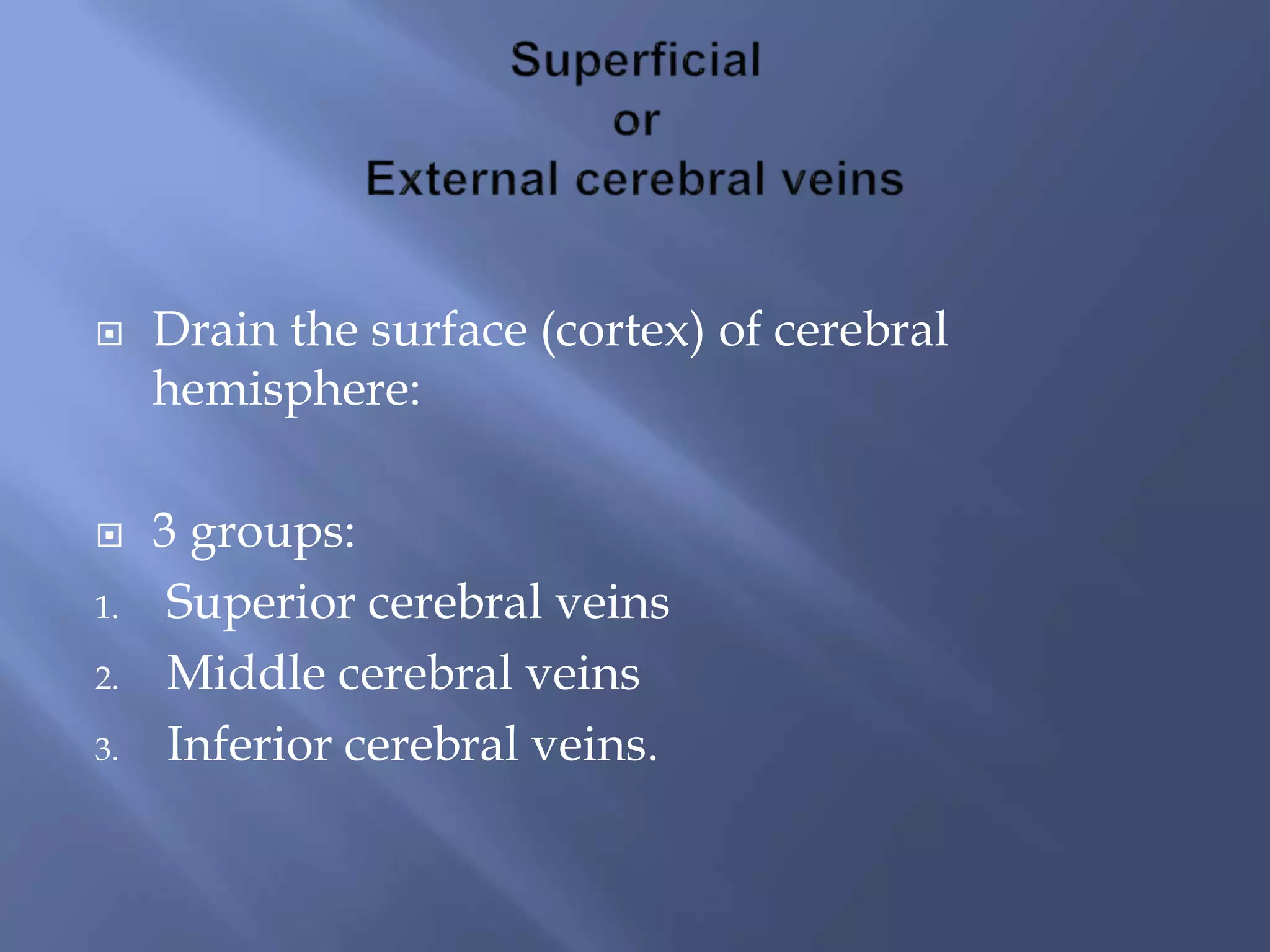 Superficial
or
External cerebral veins

Drain the surface (cortex) of cerebral hemisphere:

3 groups:
1. Superior cerebral veins
2. Middle cerebral veins
3. Inferior cerebral veins.